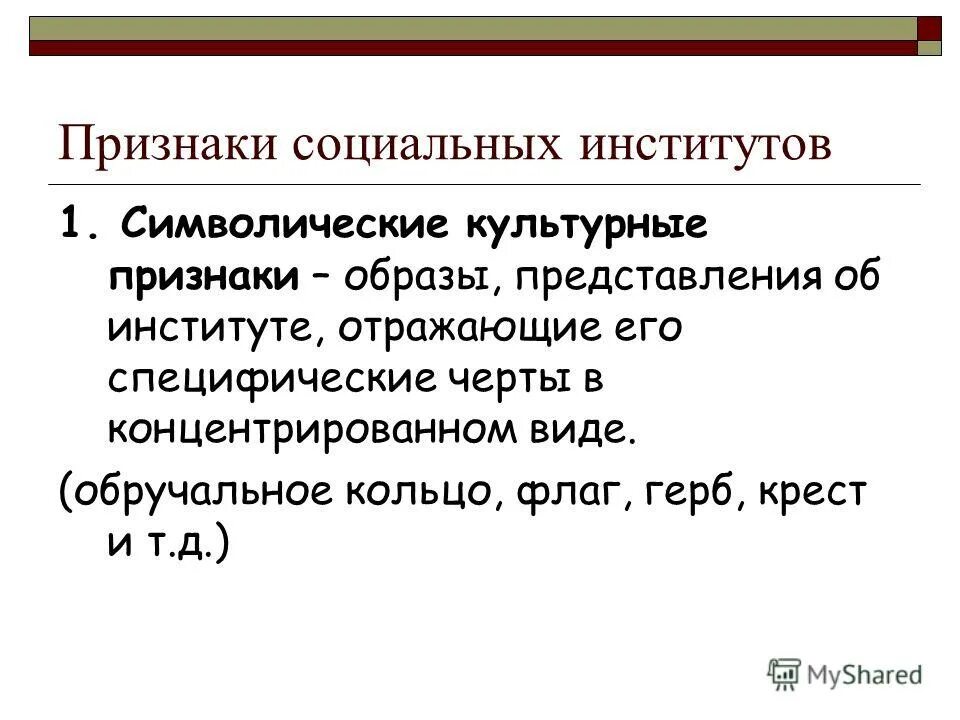 Признаки социальных институтов

1. Символические культурные признаки – образы, представления об институте, отражающие его специфические черты в концентрированном виде.

(обручальное кольцо, флаг, герб, крест и т.д.)

MyShared